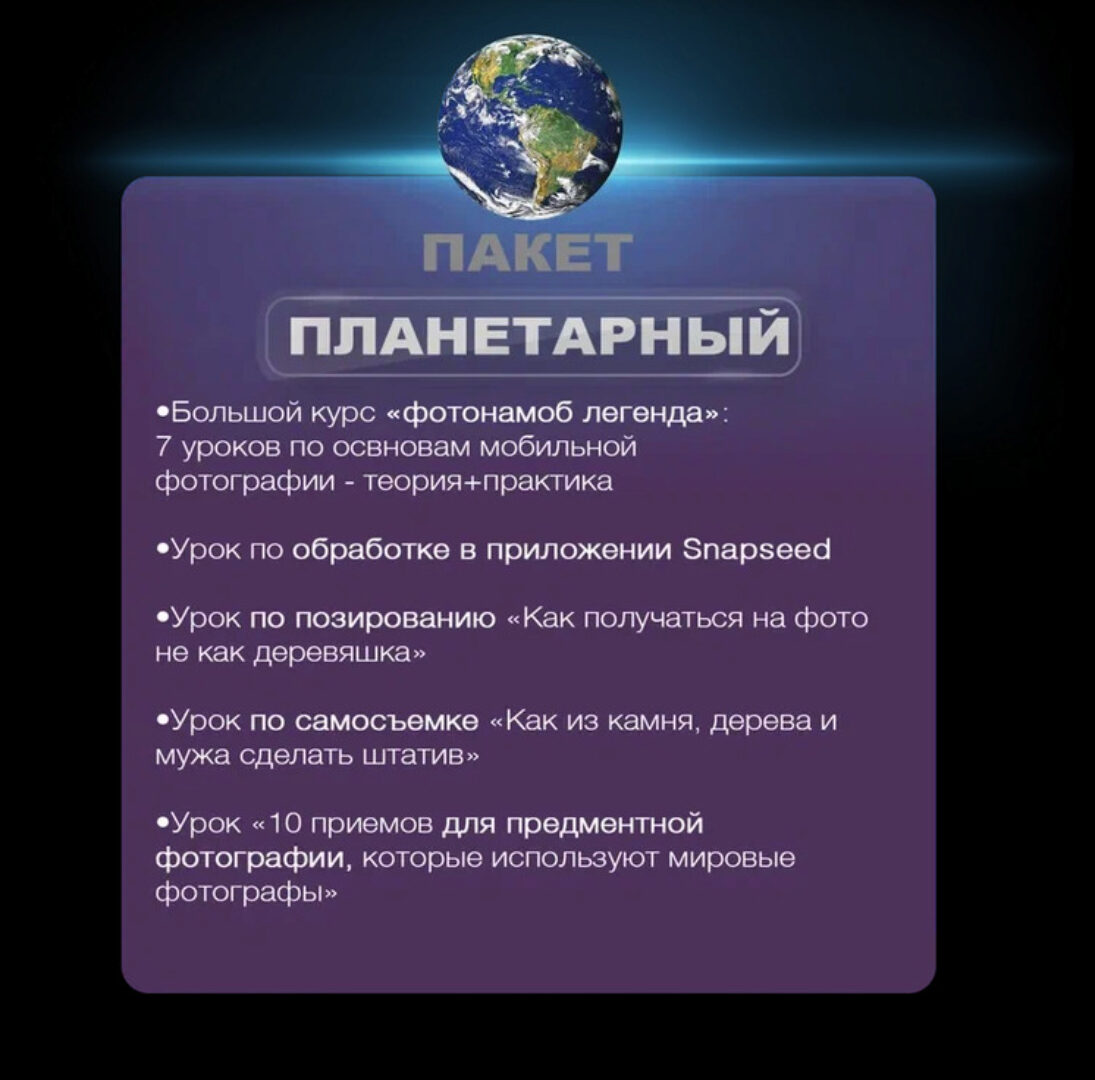 ПАКЕТ

ПЛАНЕТАРНЫЙ

•Большой курс «фотонамоб легенда»: 7 уроков по освновам мобильной фотографии - теория+практика

•Урок по обработке в приложении Snapseed

•Урок по позированию «Как получаться на фото не как деревяшка»

•Урок по самосъемке «Как из камня, дерева и мужа сделать штатив»

•Урок «10 приемов для предментной фотографии, которые используют мировые фотографы»